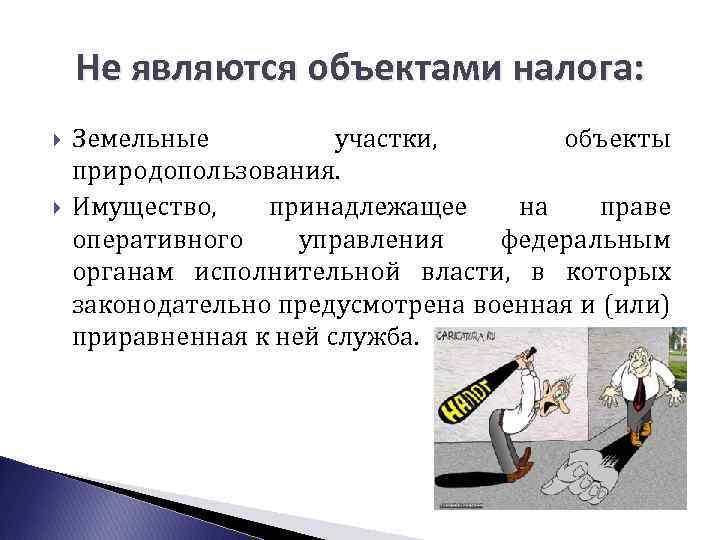 Не являются объектами налога:

Земельные участки, объекты природопользования.

Имущество, принадлежащее на праве оперативного управления федеральным органам исполнительной власти, в которых законодательно предусмотрена военная и (или) приравненная к ней служба.

CARICATURA.RU

НАЛОГ